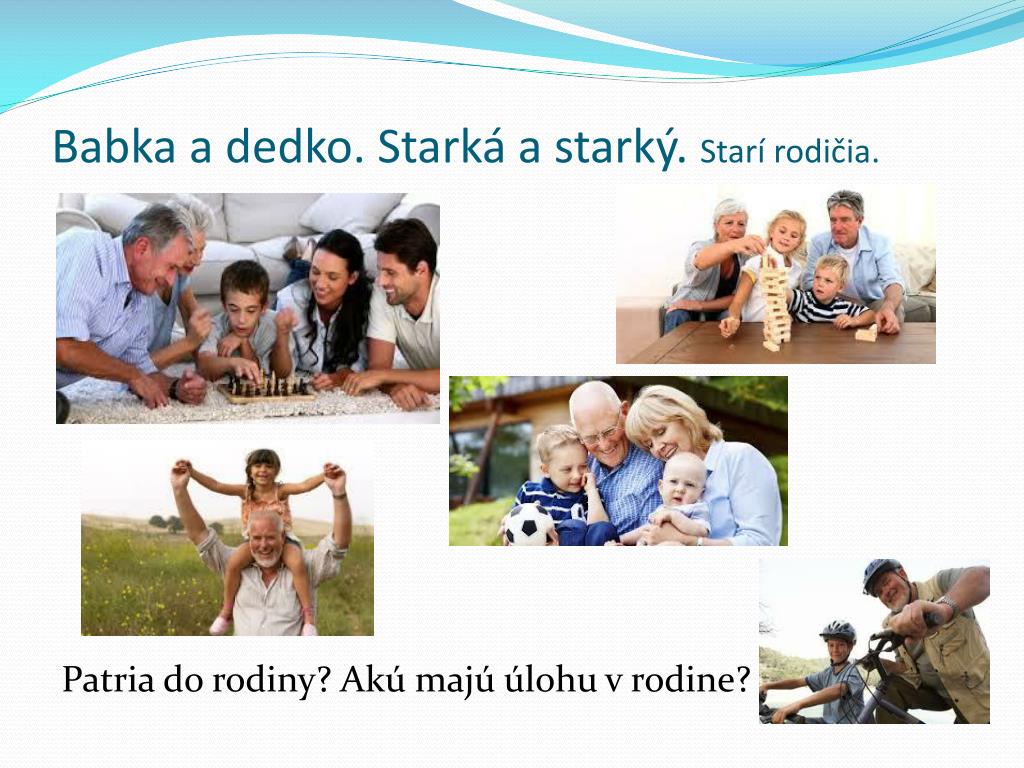 Babka a dedko. Starká a starký. Starí rodičia.

Patria do rodiny? Akú majú úlohu v rodine?